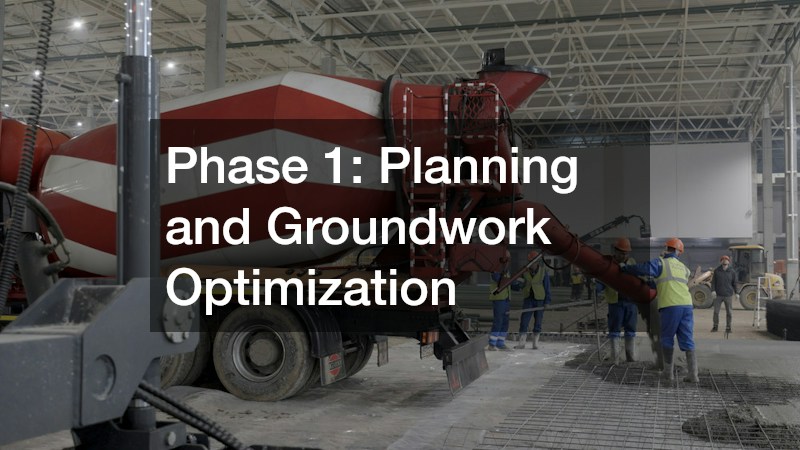 Phase 1: Planning and Groundwork Optimization